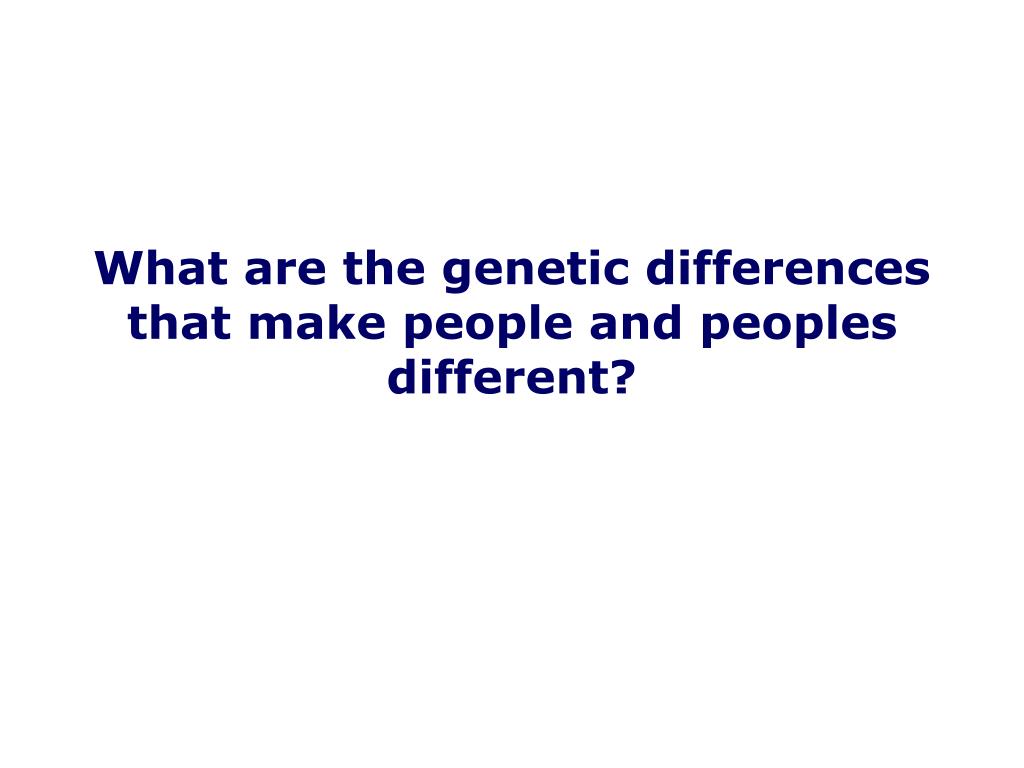 What are the genetic differences that make people and peoples different?